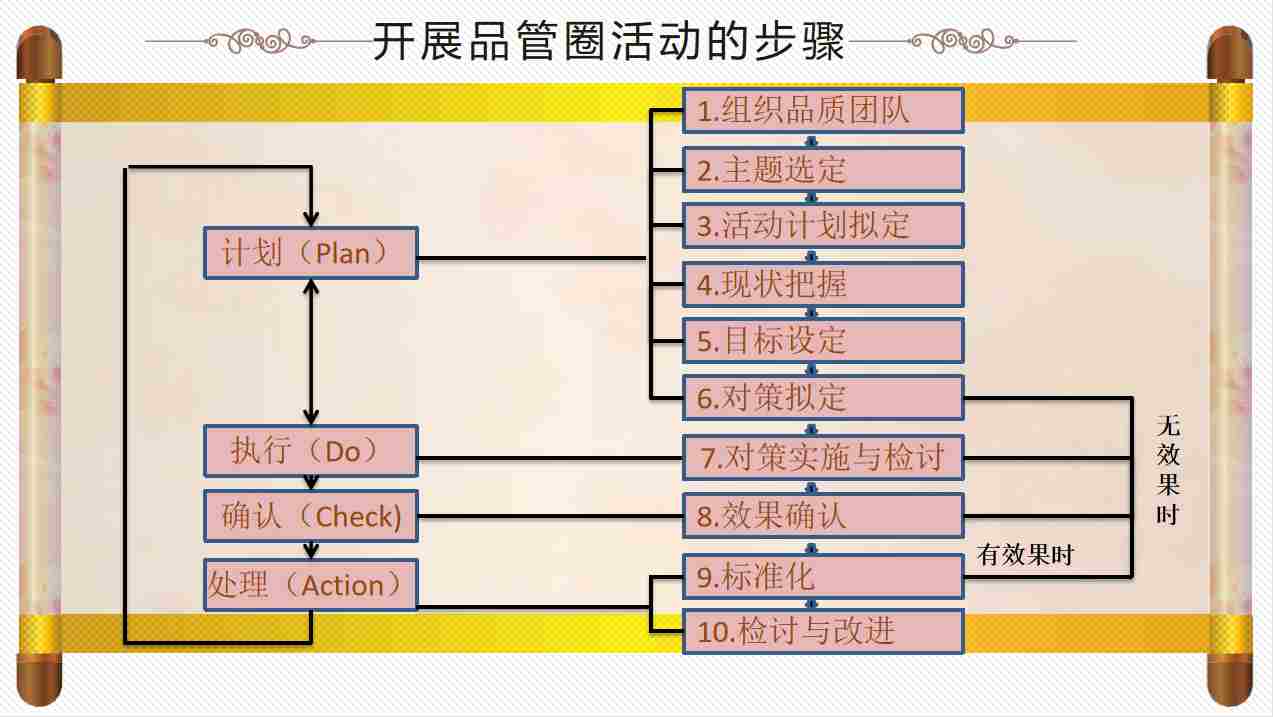 开展品管圈活动的步骤

计划（Plan）

执行（Do）

确认（Check)

处理（Action）

1.组织品质团队

2.主题选定

3.活动计划拟定

4.现状把握

5.目标设定

6.对策拟定

7.对策实施与检讨

8.效果确认

9.标准化

10.检讨与改进

无效果时

有效果时